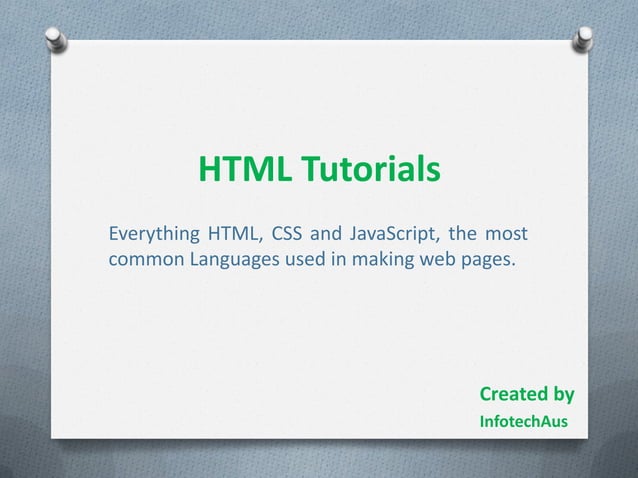 HTML Tutorials

Everything HTML, CSS and JavaScript, the most common Languages used in making web pages.

Created by
InfotechAus